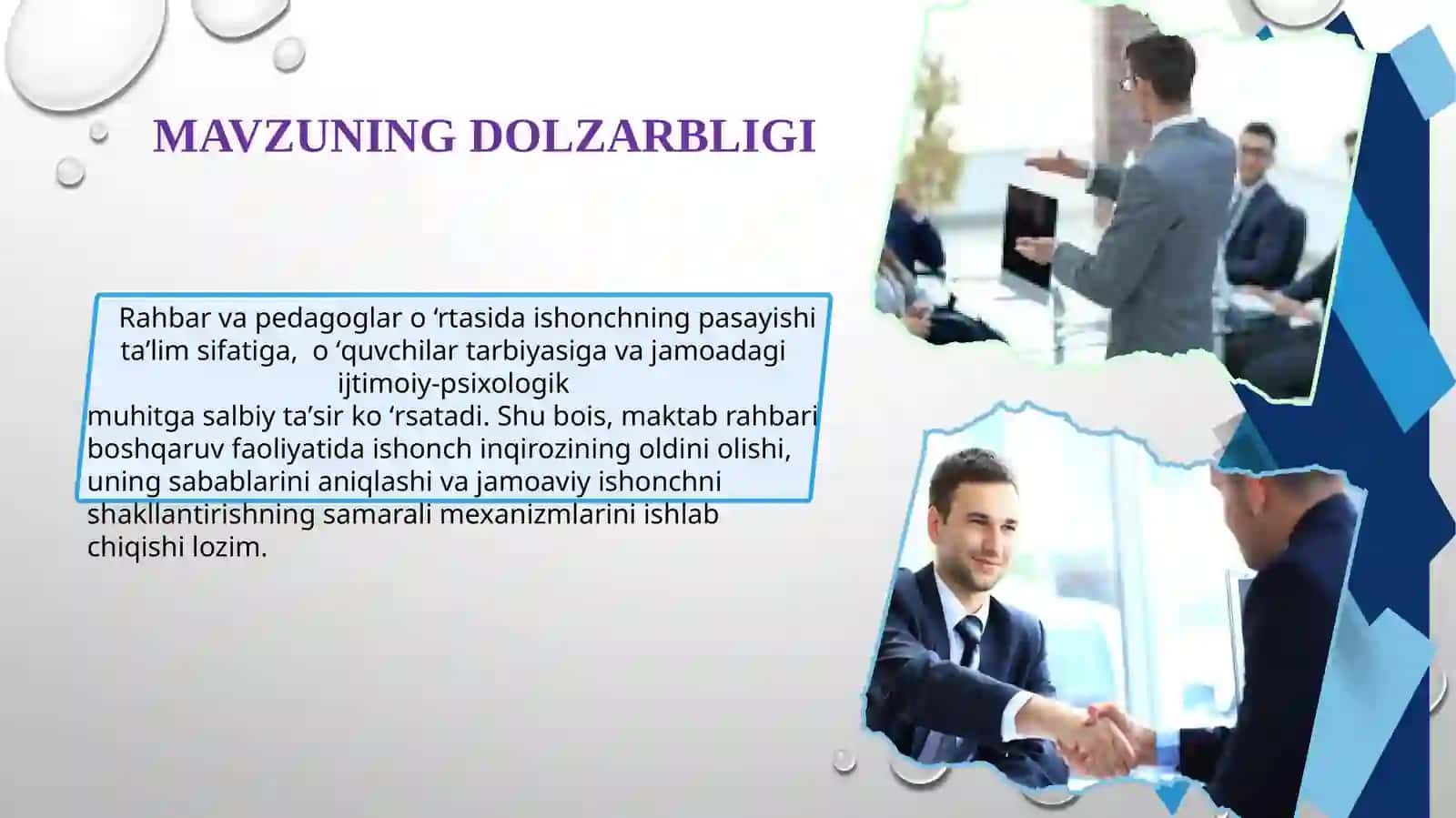 MAVZUNING DOLZARBLIGI

Rahbar va pedagoglar o 'rtasida ishonchning pasayishi ta'lim sifatiga, o 'quvchilar tarbiyasiga va jamoadagi ijtimoiy-psixologik muhitga salbiy ta'sir ko 'rsatadi. Shu bois, maktab rahbari boshqaruv faoliyatida ishonch inqirozining oldini olishi, uning sabablarini aniqlashi va jamoaviy ishonchni shakllantirishning samarali mexanizmlarini ishlab chiqishi lozim.